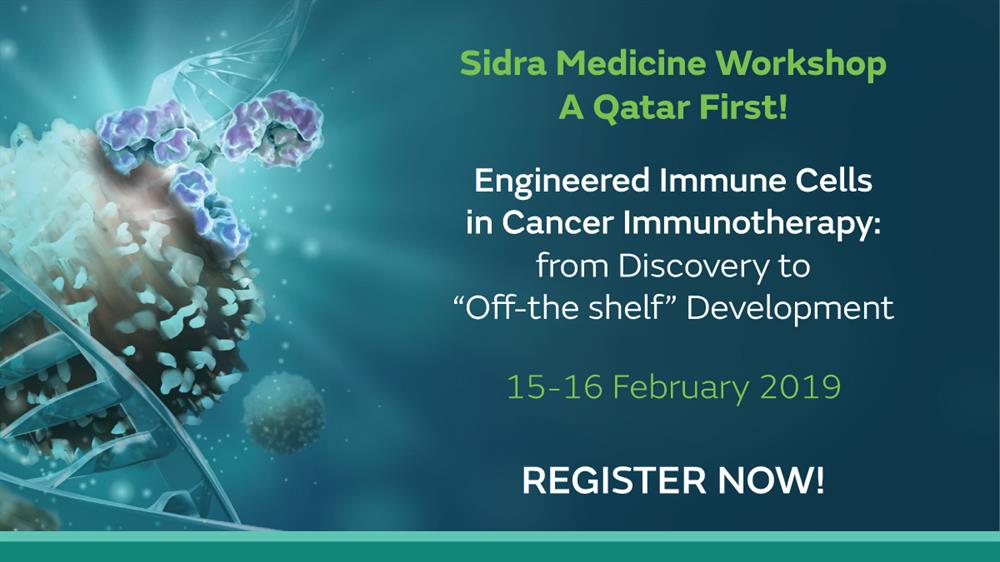 Sidra Medicine Workshop
A Qatar First!

Engineered Immune Cells in Cancer Immunotherapy: from Discovery to “Off-the shelf” Development

15-16 February 2019

REGISTER NOW!